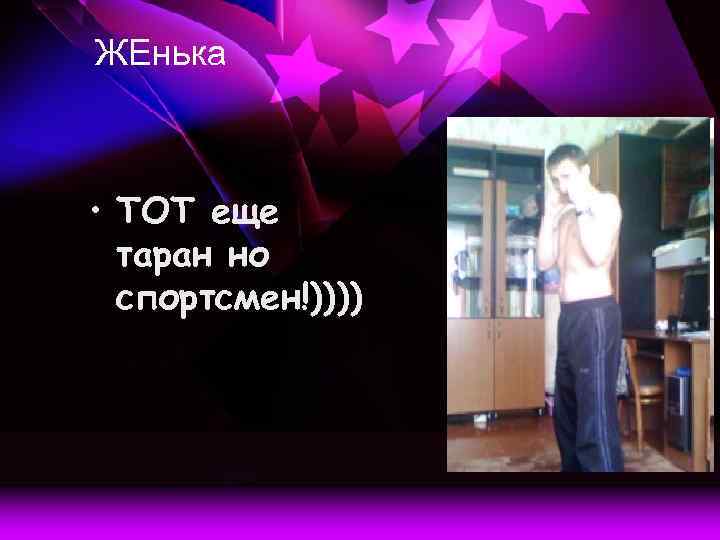 ЖЕнька

• ТОТ еще таран но спортсмен!))))